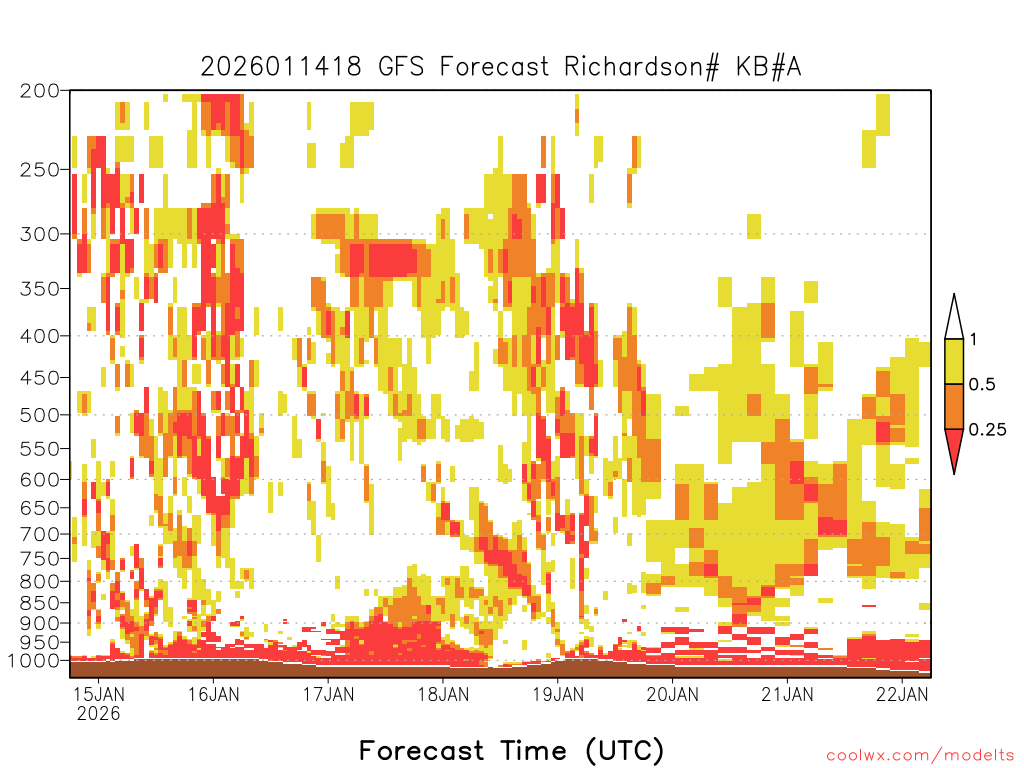 2026011418 GFS Forecast Richardson# KB#A

200
250
300
350
400
450
500
550
600
650
700
750
800
850
900
950
1000

1
0.5
0.25

15JAN
2026
16JAN
17JAN
18JAN
19JAN
20JAN
21JAN
22JAN

Forecast Time (UTC)

coolwx.com/modelts